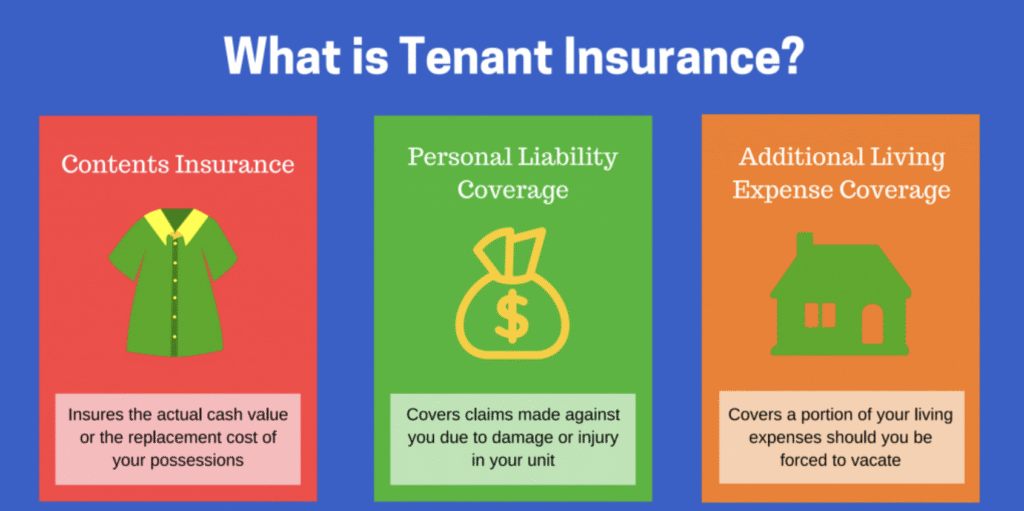 What is Tenant Insurance?

Contents Insurance

Insures the actual cash value or the replacement cost of your possessions

Personal Liability Coverage

$

Covers claims made against you due to damage or injury in your unit

Additional Living Expense Coverage

Covers a portion of your living expenses should you be forced to vacate